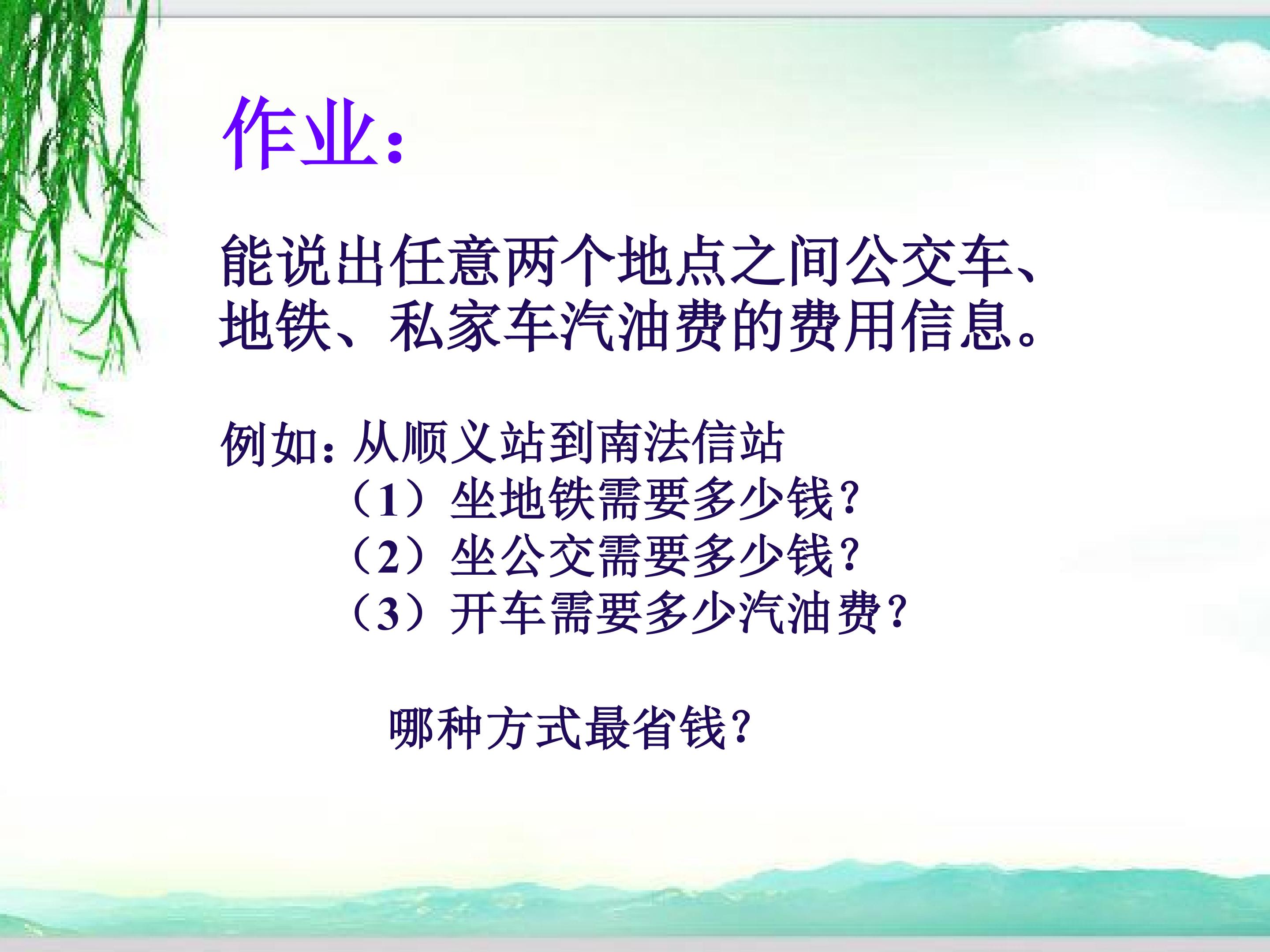 作业：

能说出任意两个地点之间公交车、地铁、私家车汽油费的费用信息。

例如：从顺义站到南法信站
（1）坐地铁需要多少钱？
（2）坐公交需要多少钱？
（3）开车需要多少汽油费？

哪种方式最省钱？